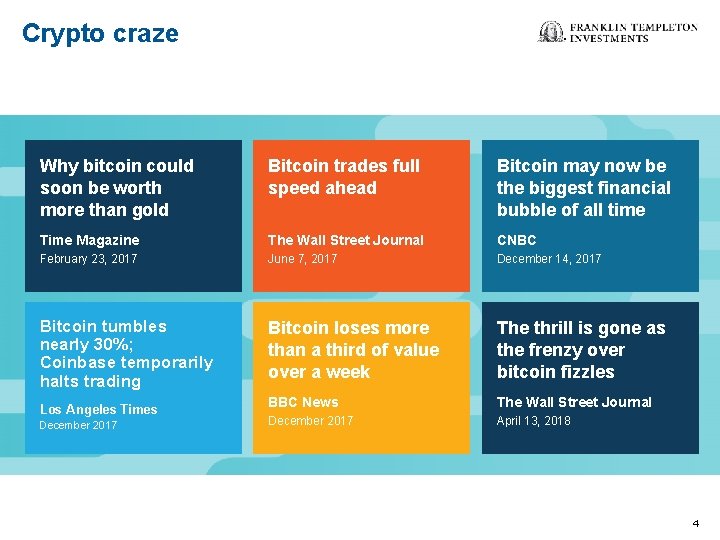 Crypto craze

FRANKLIN TEMPLETON INVESTMENTS

Why bitcoin could soon be worth more than gold

Time Magazine
February 23, 2017

Bitcoin trades full speed ahead

The Wall Street Journal
June 7, 2017

Bitcoin may now be the biggest financial bubble of all time

CNBC
December 14, 2017

Bitcoin tumbles nearly 30%; Coinbase temporarily halts trading

Los Angeles Times
December 2017

Bitcoin loses more than a third of value over a week

BBC News
December 2017

The thrill is gone as the frenzy over bitcoin fizzles

The Wall Street Journal
April 13, 2018

4